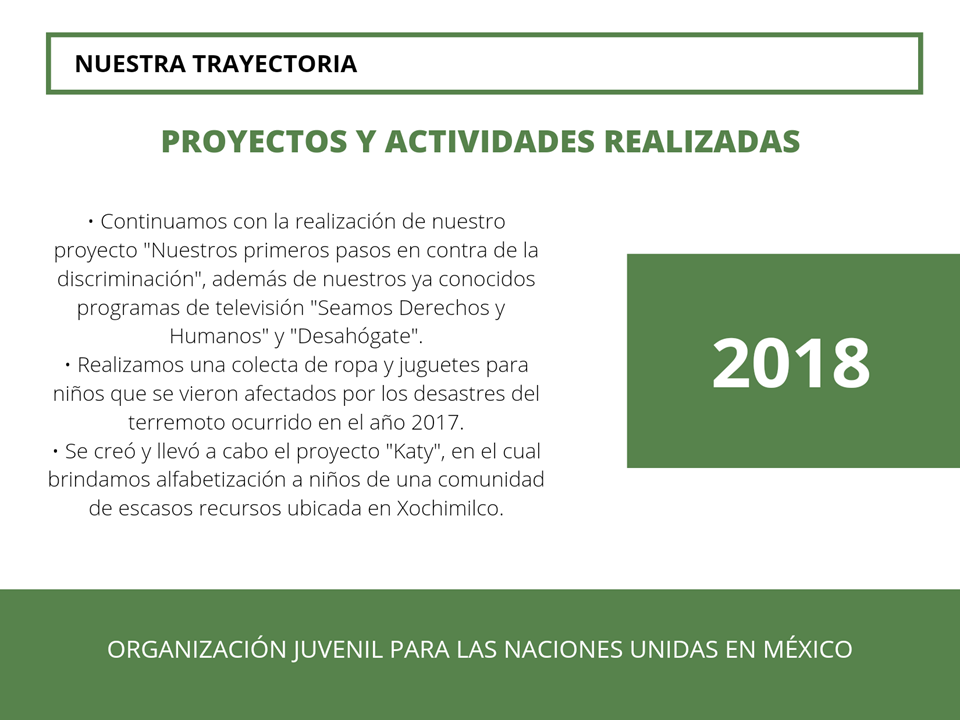 NUESTRA TRAYECTORIA

PROYECTOS Y ACTIVIDADES REALIZADAS

• Continuamos con la realización de nuestro proyecto "Nuestros primeros pasos en contra de la discriminación", además de nuestros ya conocidos programas de televisión "Seamos Derechos y Humanos" y "Desahógate".
• Realizamos una colecta de ropa y juguetes para niños que se vieron afectados por los desastres del terremoto ocurrido en el año 2017.
• Se creó y llevó a cabo el proyecto "Katy", en el cual brindamos alfabetización a niños de una comunidad de escasos recursos ubicada en Xochimilco.

2018

ORGANIZACIÓN JUVENIL PARA LAS NACIONES UNIDAS EN MÉXICO